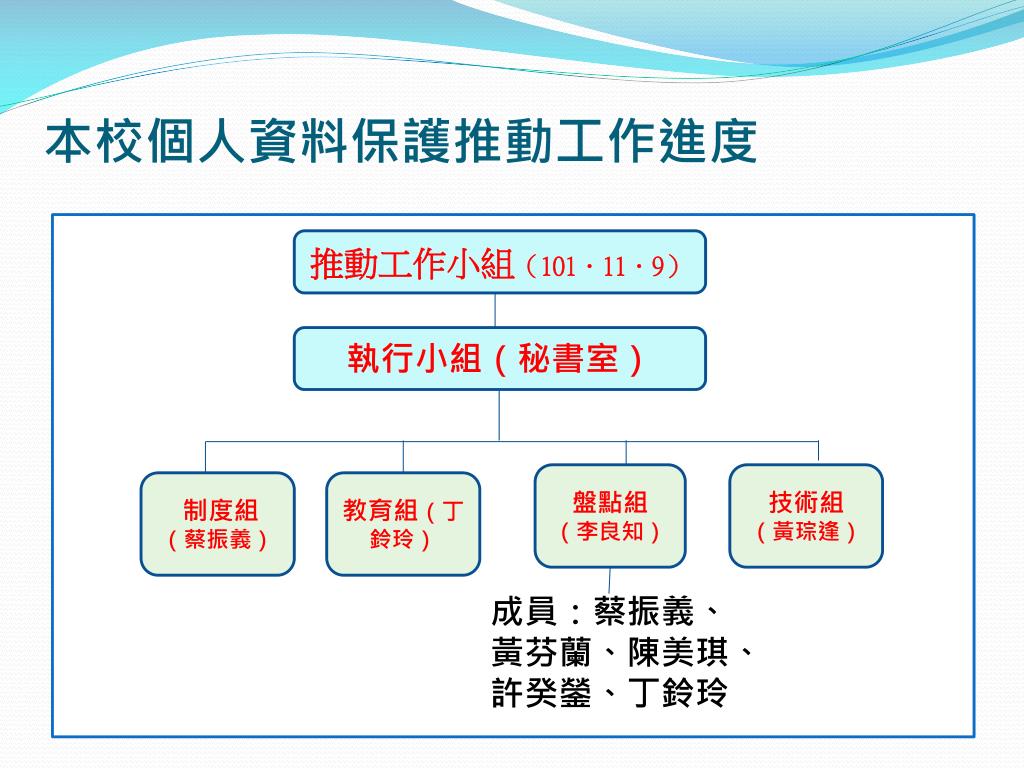 本校個人資料保護推動工作進度

推動工作小組（101．11．9）

執行小組（秘書室）

制度組（蔡振義）

教育組（丁鈴玲）

盤點組（李良知）

技術組（黃琮逢）

成員：蔡振義、黃芬蘭、陳美琪、許癸鎣、丁鈴玲